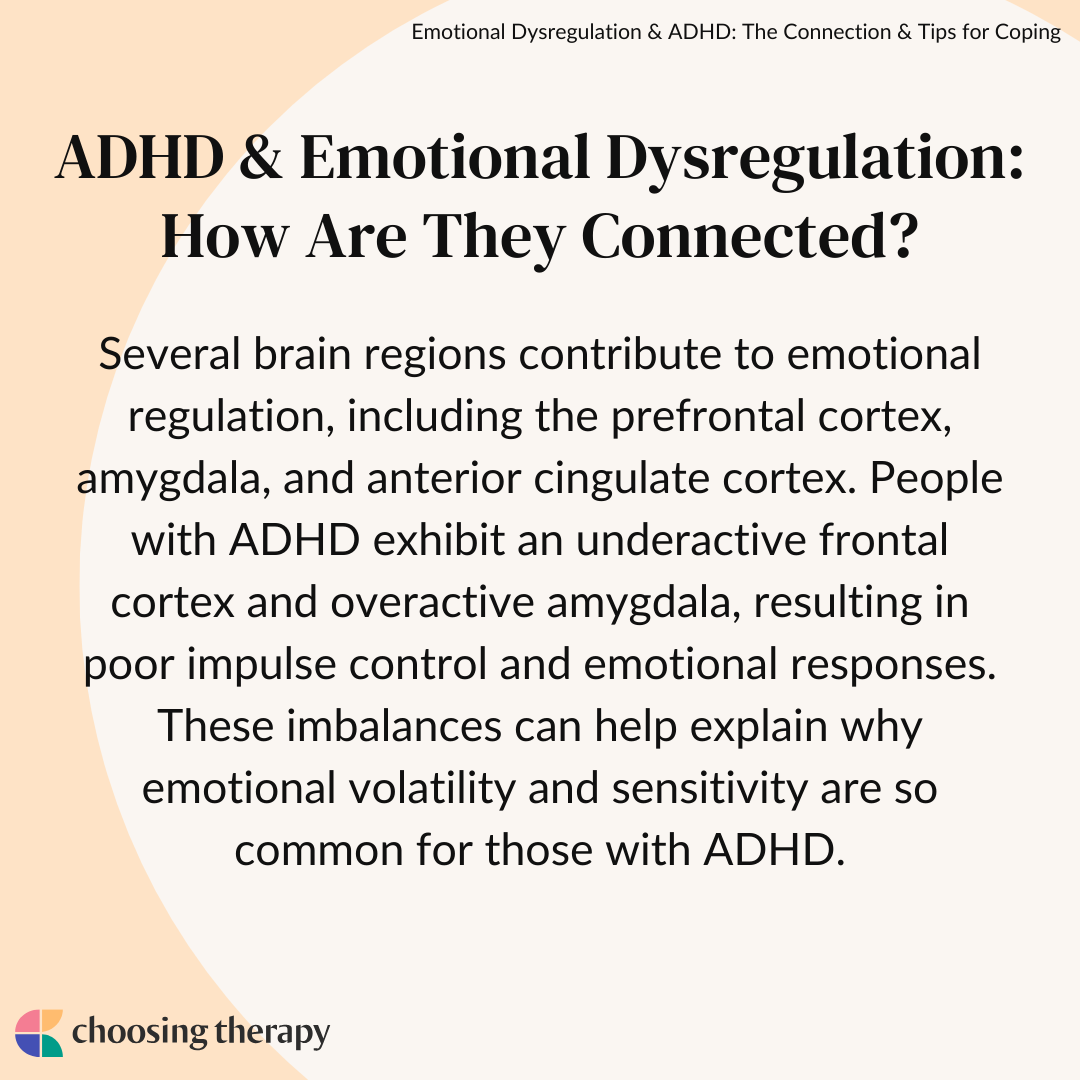 Emotional Dysregulation & ADHD: The Connection & Tips for Coping

ADHD & Emotional Dysregulation: How Are They Connected?

Several brain regions contribute to emotional regulation, including the prefrontal cortex, amygdala, and anterior cingulate cortex. People with ADHD exhibit an underactive frontal cortex and overactive amygdala, resulting in poor impulse control and emotional responses. These imbalances can help explain why emotional volatility and sensitivity are so common for those with ADHD.

choosing therapy